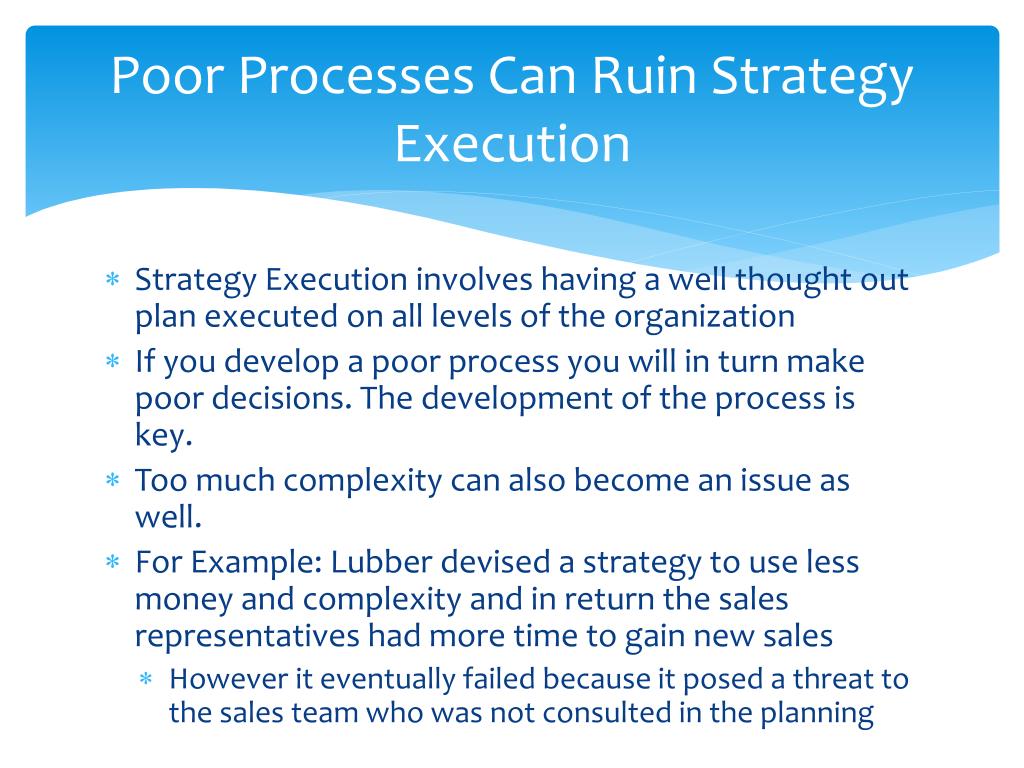 Poor Processes Can Ruin Strategy Execution

* Strategy Execution involves having a well thought out plan executed on all levels of the organization
* If you develop a poor process you will in turn make poor decisions. The development of the process is key.
* Too much complexity can also become an issue as well.
* For Example: Lubber devised a strategy to use less money and complexity and in return the sales representatives had more time to gain new sales
  * However it eventually failed because it posed a threat to the sales team who was not consulted in the planning